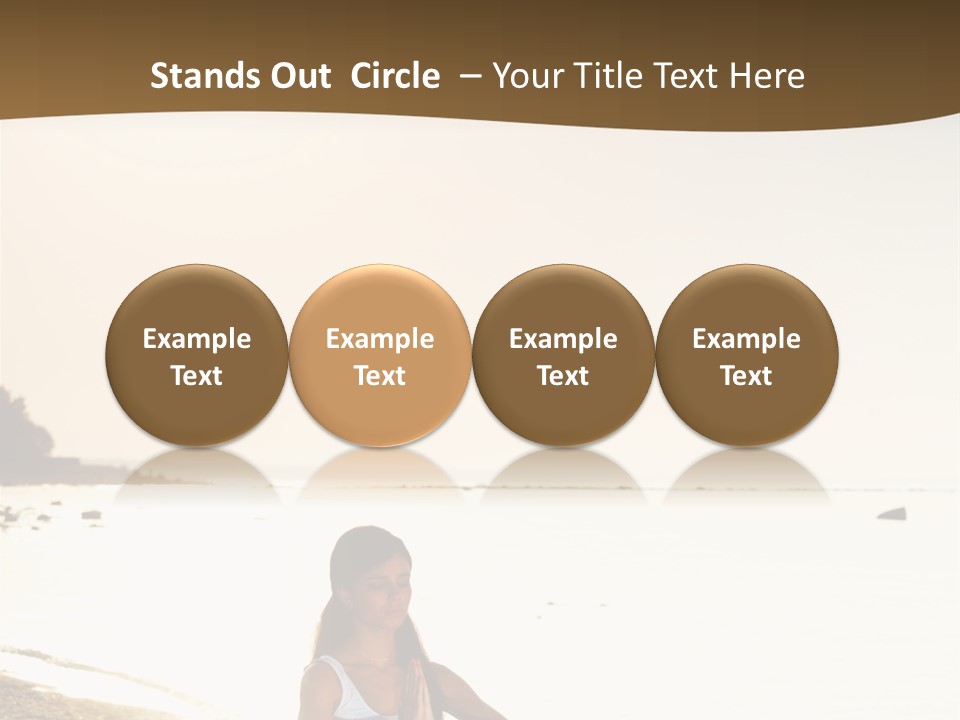 Stands Out Circle – Your Title Text Here

Example Text

Example Text

Example Text

Example Text